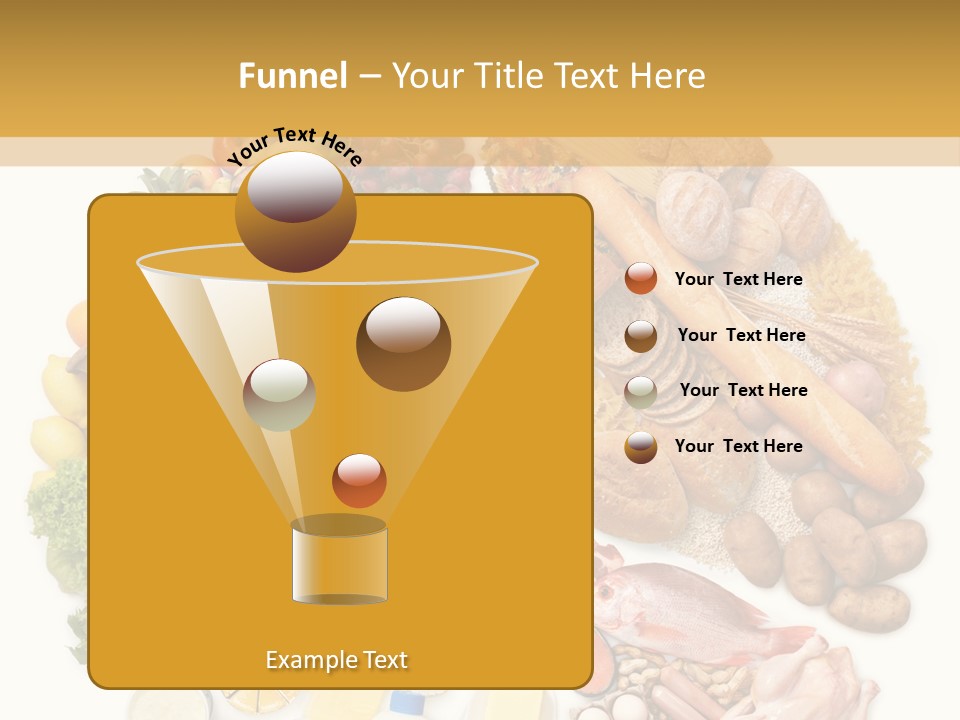 Funnel – Your Title Text Here

Your Text Here

Your Text Here

Your Text Here

Your Text Here

Your Text Here

Example Text